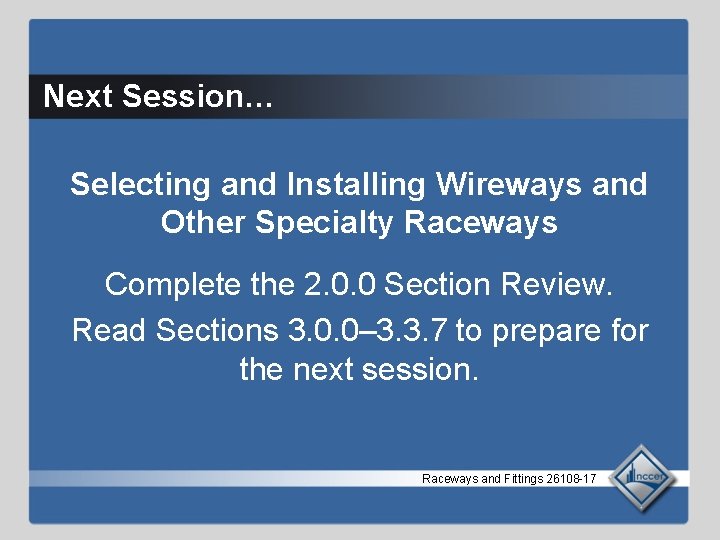 Next Session…

Selecting and Installing Wireways and Other Specialty Raceways

Complete the 2.0.0 Section Review.

Read Sections 3.0.0–3.3.7 to prepare for the next session.

Raceways and Fittings 26108-17

nccer